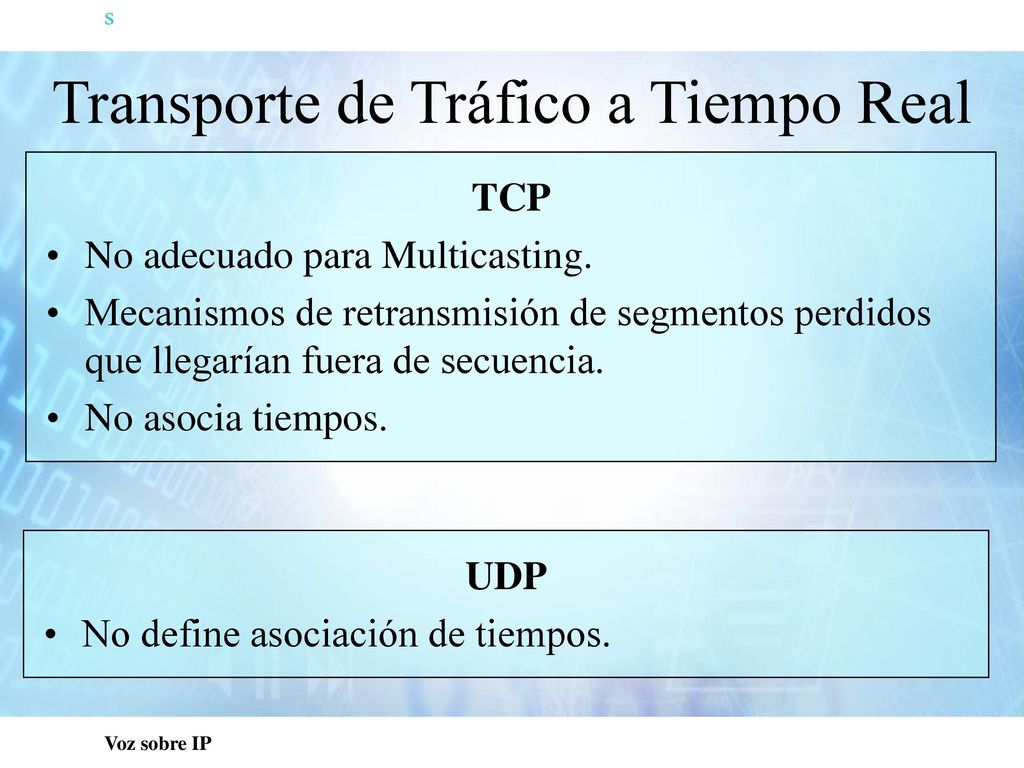 s

Transporte de Tráfico a Tiempo Real

TCP

• No adecuado para Multicasting.
• Mecanismos de retransmisión de segmentos perdidos que llegarían fuera de secuencia.
• No asocia tiempos.

UDP

• No define asociación de tiempos.

Voz sobre IP